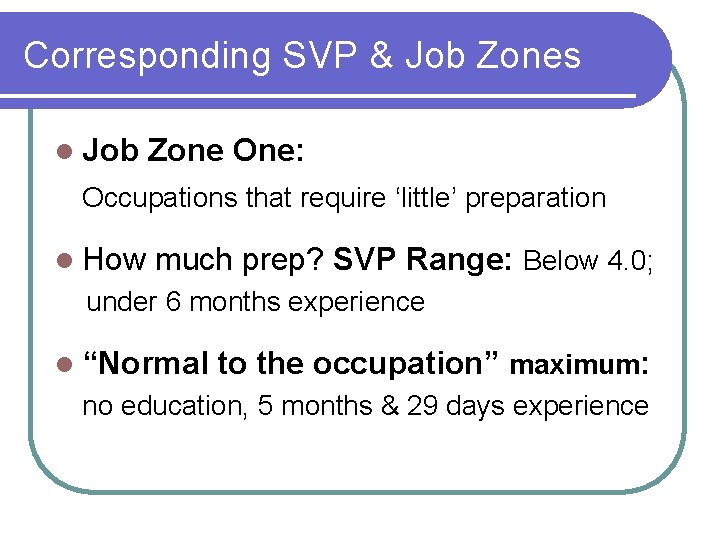 Corresponding SVP & Job Zones

Job Zone One:

Occupations that require ‘little’ preparation

How much prep? SVP Range: Below 4.0; under 6 months experience

“Normal to the occupation” maximum: no education, 5 months & 29 days experience